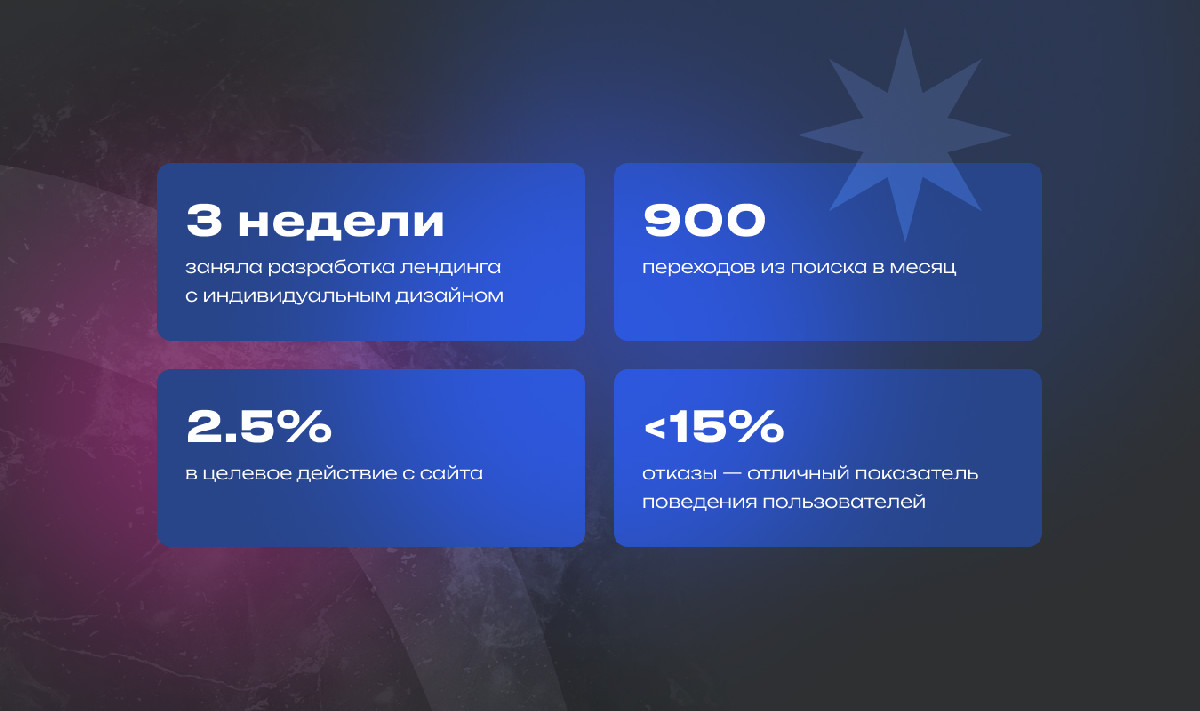 3 недели

заняла разработка лендинга с индивидуальным дизайном

900

переходов из поиска в месяц

2.5%

в целевое действие с сайта

<15%

отказы — отличный показатель поведения пользователей